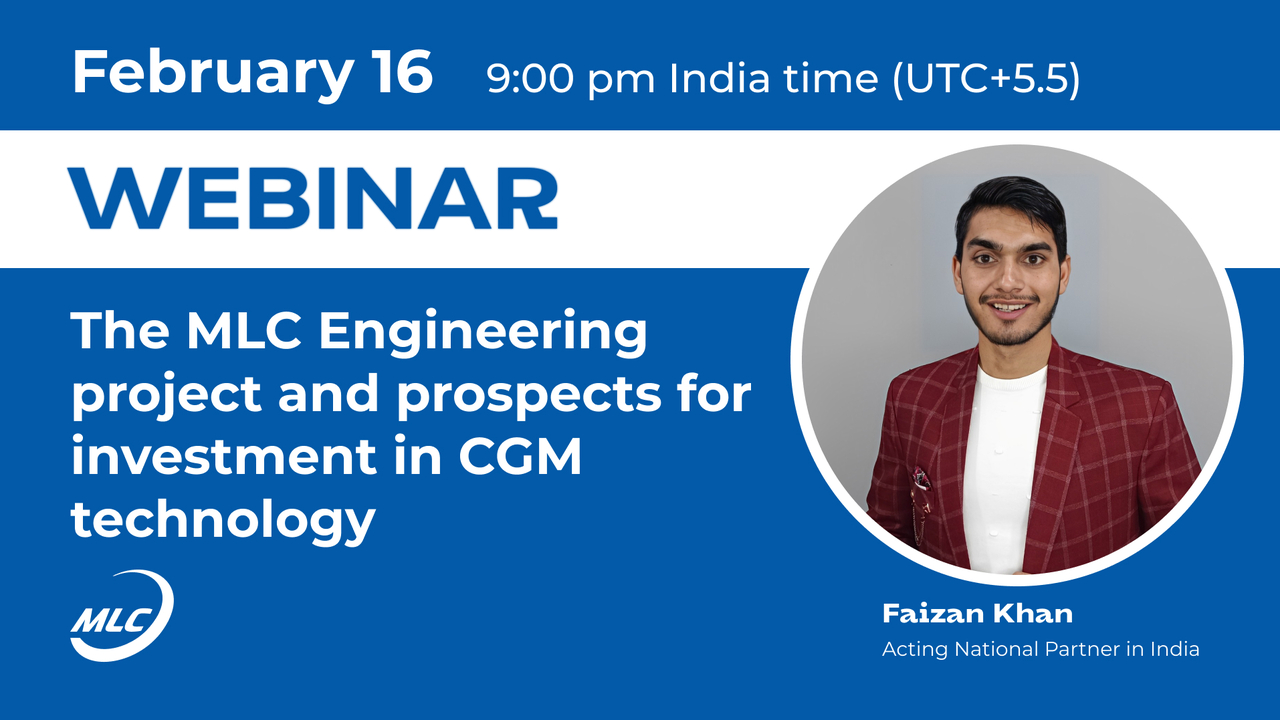 February 16 9:00 pm India time (UTC+5.5)

WEBINAR

The MLC Engineering project and prospects for investment in CGM technology

MLC

Faizan Khan
Acting National Partner in India